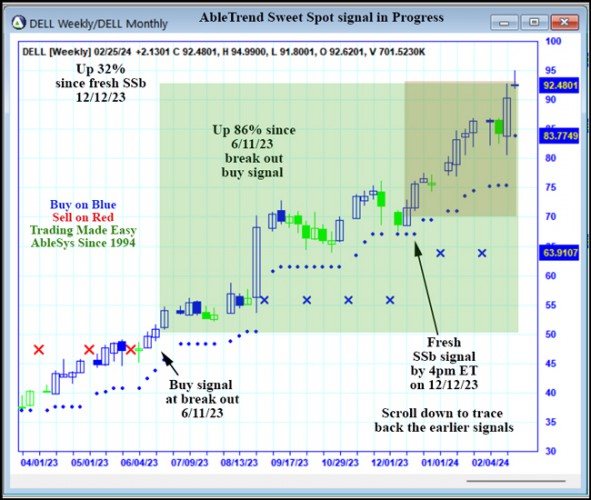 DELL Weekly/DELL Monthly

AbleTrend Sweet Spot signal in Progress

DELL [Weekly] 02/25/24 +2.1301 C 92.4801, H 94.9900, L 91.8001, O 92.6201, V 701.5230K

Up 32% since fresh SSb 12/12/23

Up 86% since 6/11/23 break out buy signal

Buy on Blue
Sell on Red
Trading Made Easy
AbleSys Since 1994

Buy signal at break out 6/11/23

Fresh SSb signal by 4pm ET on 12/12/23

Scroll down to trace back the earlier signals

100
95
92.4801
90
83.7749
80
75
70
63.9107
60
55
50
45
40
35
30

04/01/23
05/01/23
06/04/23
07/09/23
08/13/23
09/17/23
10/29/23
12/01/23
01/01/24
02/04/24